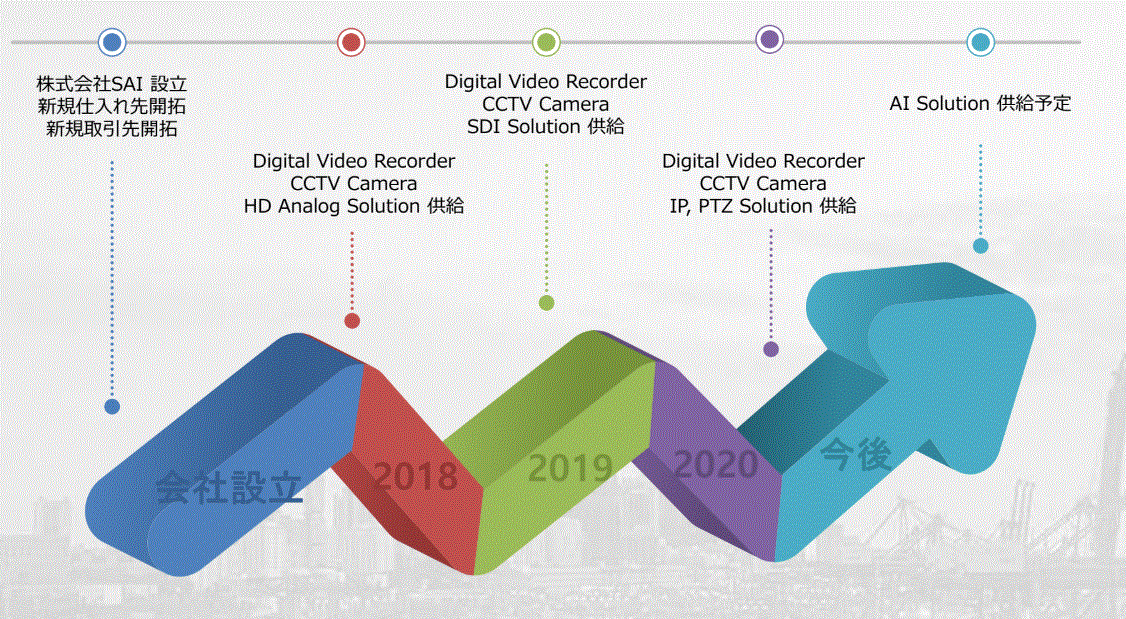 株式会社SAI 設立
新規仕入れ先開拓
新規取引先開拓

Digital Video Recorder
CCTV Camera
HD Analog Solution 供給

Digital Video Recorder
CCTV Camera
SDI Solution 供給

Digital Video Recorder
CCTV Camera
IP, PTZ Solution 供給

AI Solution 供給予定

会社設立

2018

2019

2020

今後